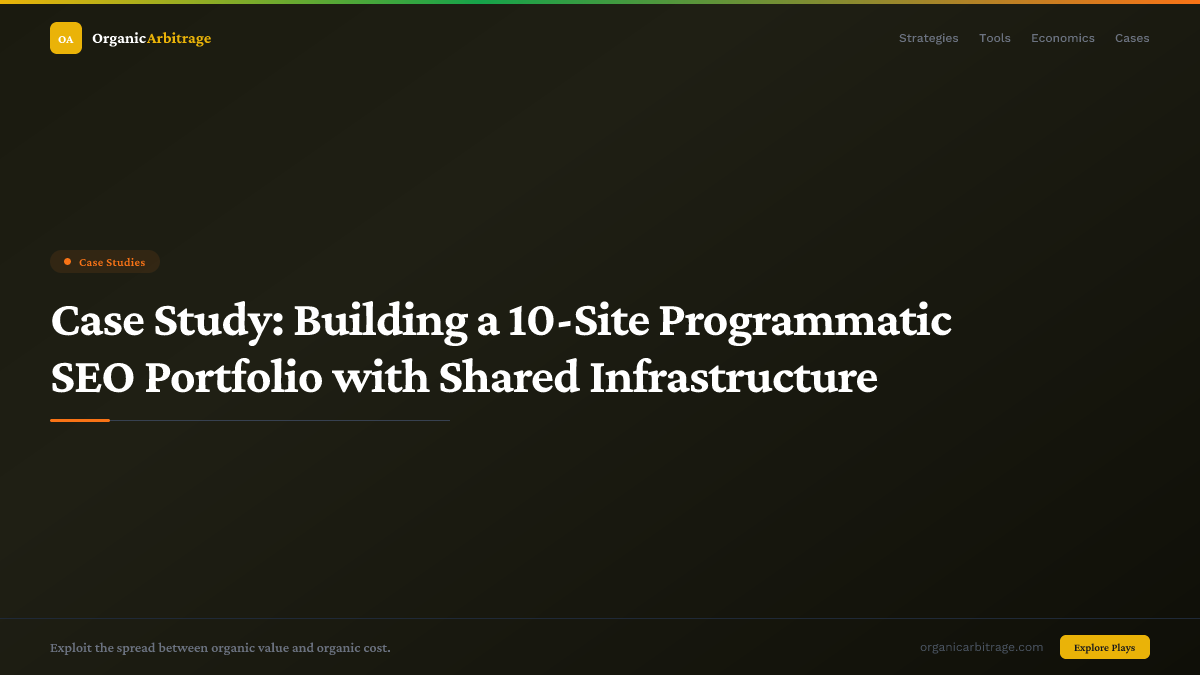 OA OrganicArbitrage

Strategies Tools Economics Cases

Case Studies

Case Study: Building a 10-Site Programmatic SEO Portfolio with Shared Infrastructure

Exploit the spread between organic value and organic cost.

organicarbitrage.com

Explore Plays